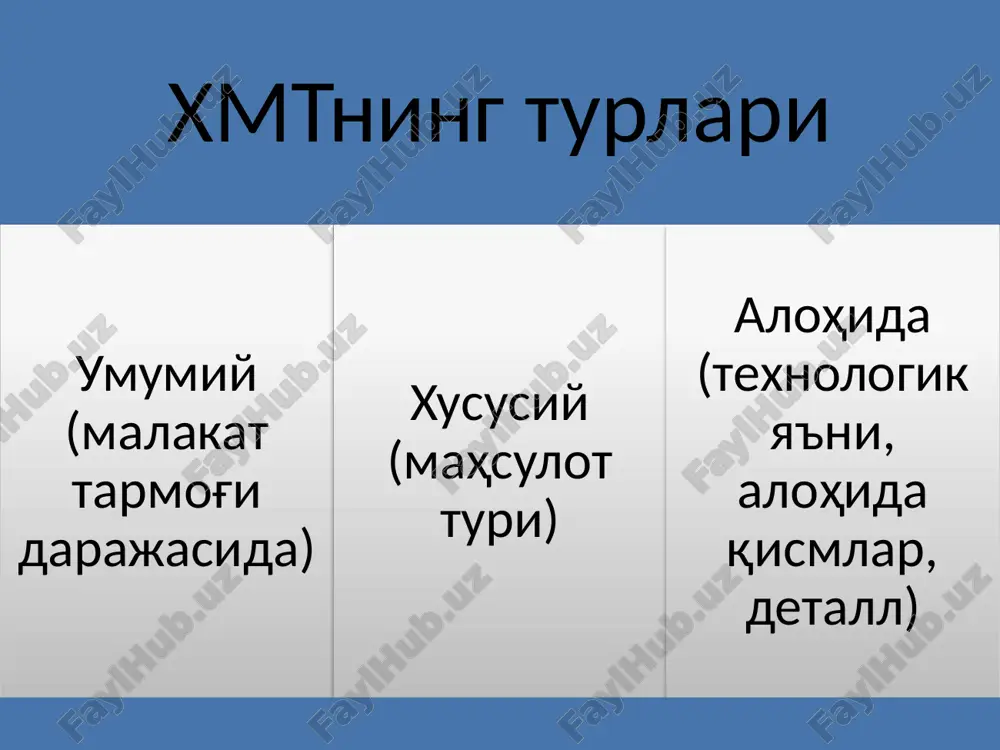 ХМТнинг турлари

Умумий (малакат тармоғи даражасида)

Хусусий (маҳсулот тури)

Алоҳида (технологик яъни, алоҳида қисмлар, деталл)

FaylHub.uz